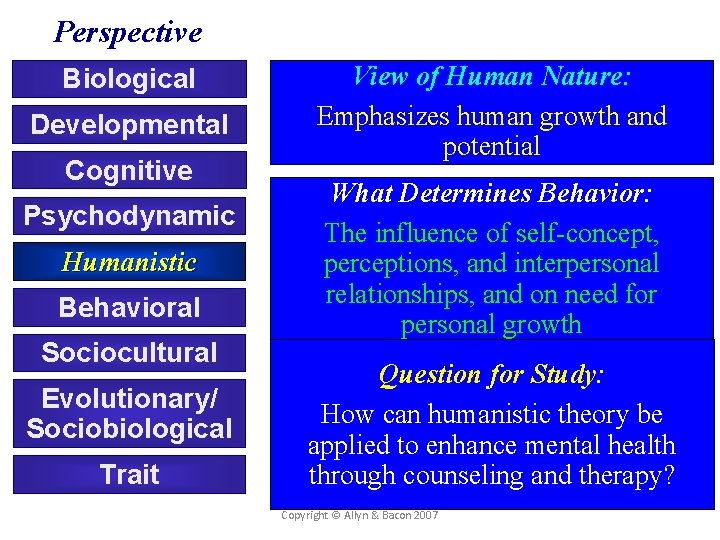 Perspective

Biological

Developmental

Cognitive

Psychodynamic

Humanistic

Behavioral

Sociocultural

Evolutionary/ Sociobiological

Trait

View of Human Nature:

Emphasizes human growth and potential

What Determines Behavior:

The influence of self-concept, perceptions, and interpersonal relationships, and on need for personal growth

Question for Study:

How can humanistic theory be applied to enhance mental health through counseling and therapy?

Copyright © Allyn & Bacon 2007